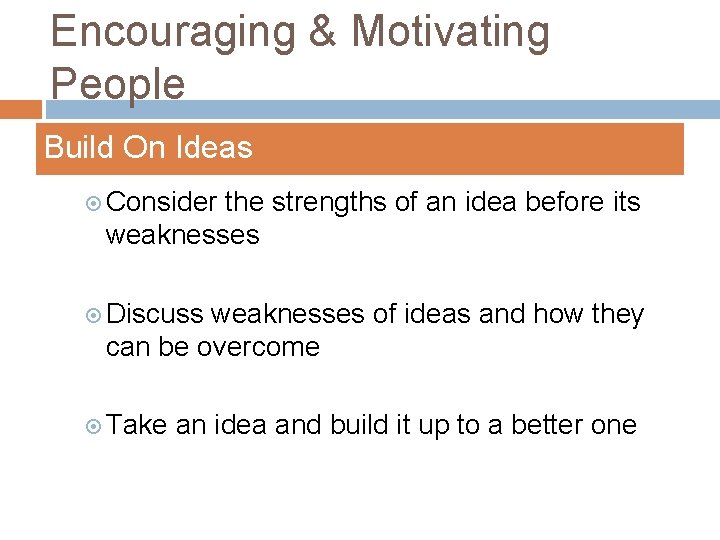 Encouraging & Motivating People

Build On Ideas

Consider the strengths of an idea before its weaknesses

Discuss weaknesses of ideas and how they can be overcome

Take an idea and build it up to a better one